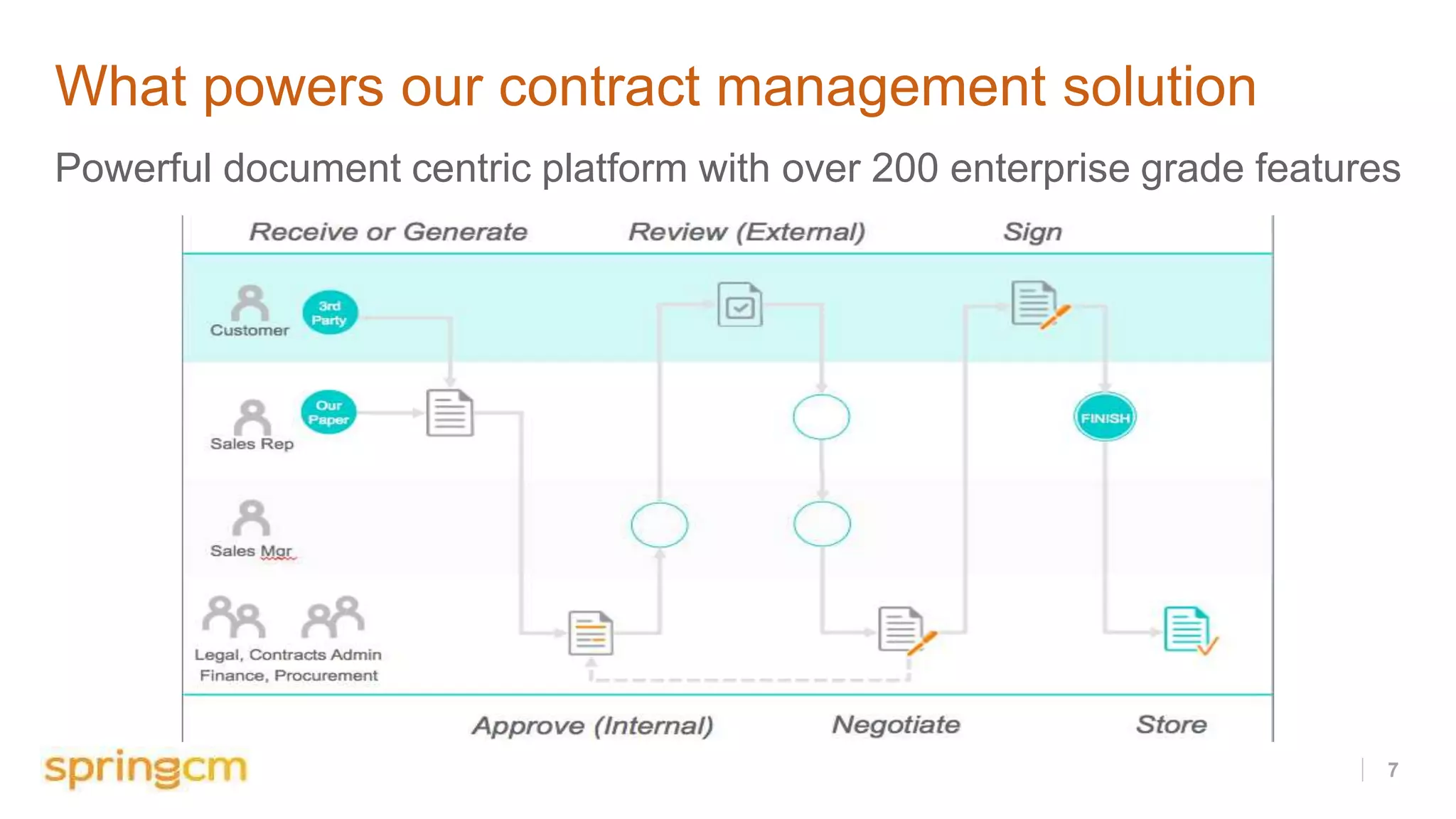 What powers our contract management solution

Powerful document centric platform with over 200 enterprise grade features

Receive or Generate
Review (External)
Sign

Customer
3rd Party

Sales Rep
Our Paper

FINISH

Sales Mgr

Legal, Contracts Admin
Finance, Procurement

Approve (Internal)
Negotiate
Store

springcm

7